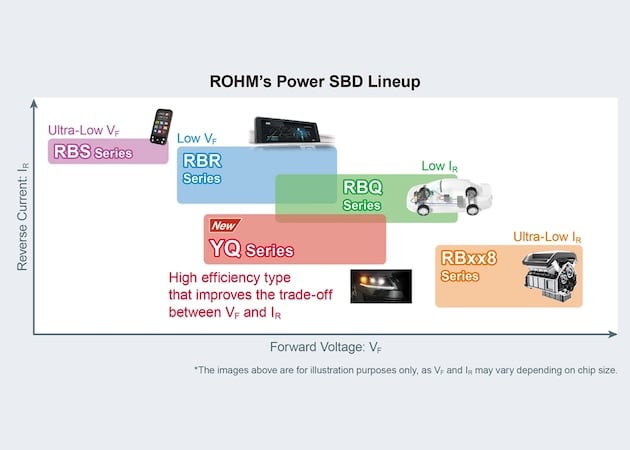 ROHM's Power SBD Lineup

Reverse Current: $I_R$

Ultra-Low $V_F$
RBS Series

Low $V_F$
RBR Series

Low $I_R$
RBQ Series

New
YQ Series

High efficiency type that improves the trade-off between $V_F$ and $I_R$

Ultra-Low $I_R$
RBxx8 Series

Forward Voltage: $V_F$

*The images above are for illustration purposes only, as $V_F$ and $I_R$ may vary depending on chip size.